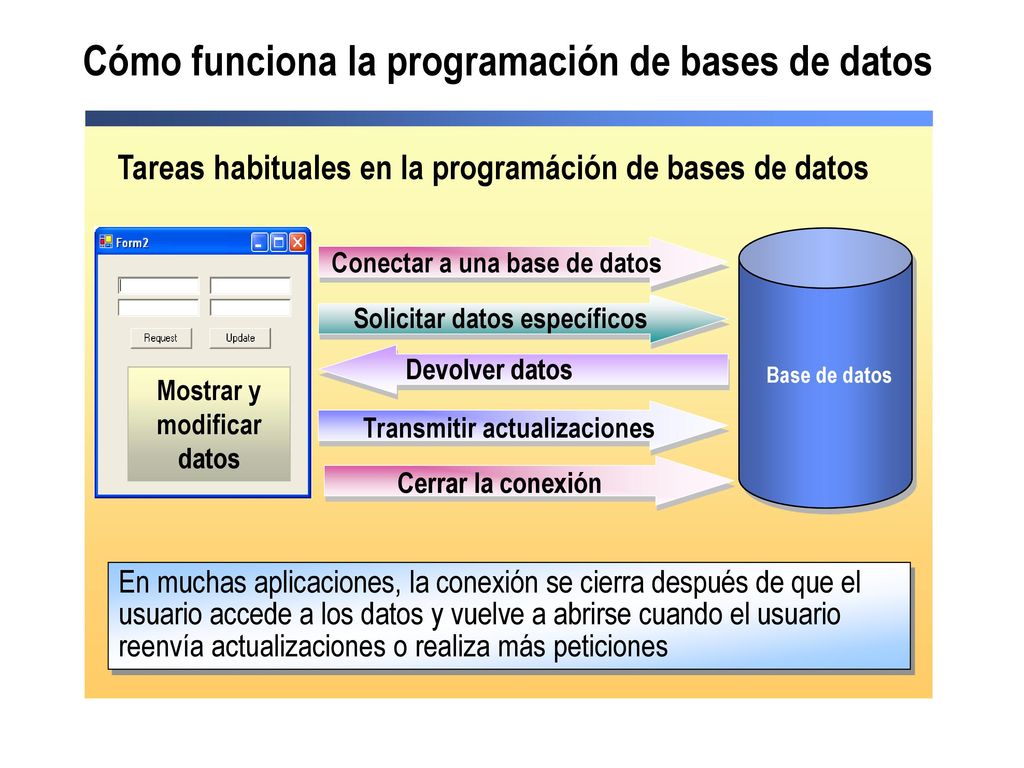 Cómo funciona la programación de bases de datos

Tareas habituales en la programáción de bases de datos

Form2

Request

Update

Mostrar y modificar datos

Conectar a una base de datos

Solicitar datos específicos

Devolver datos

Transmitir actualizaciones

Cerrar la conexión

Base de datos

En muchas aplicaciones, la conexión se cierra después de que el usuario accede a los datos y vuelve a abrirse cuando el usuario reenvía actualizaciones o realiza más peticiones